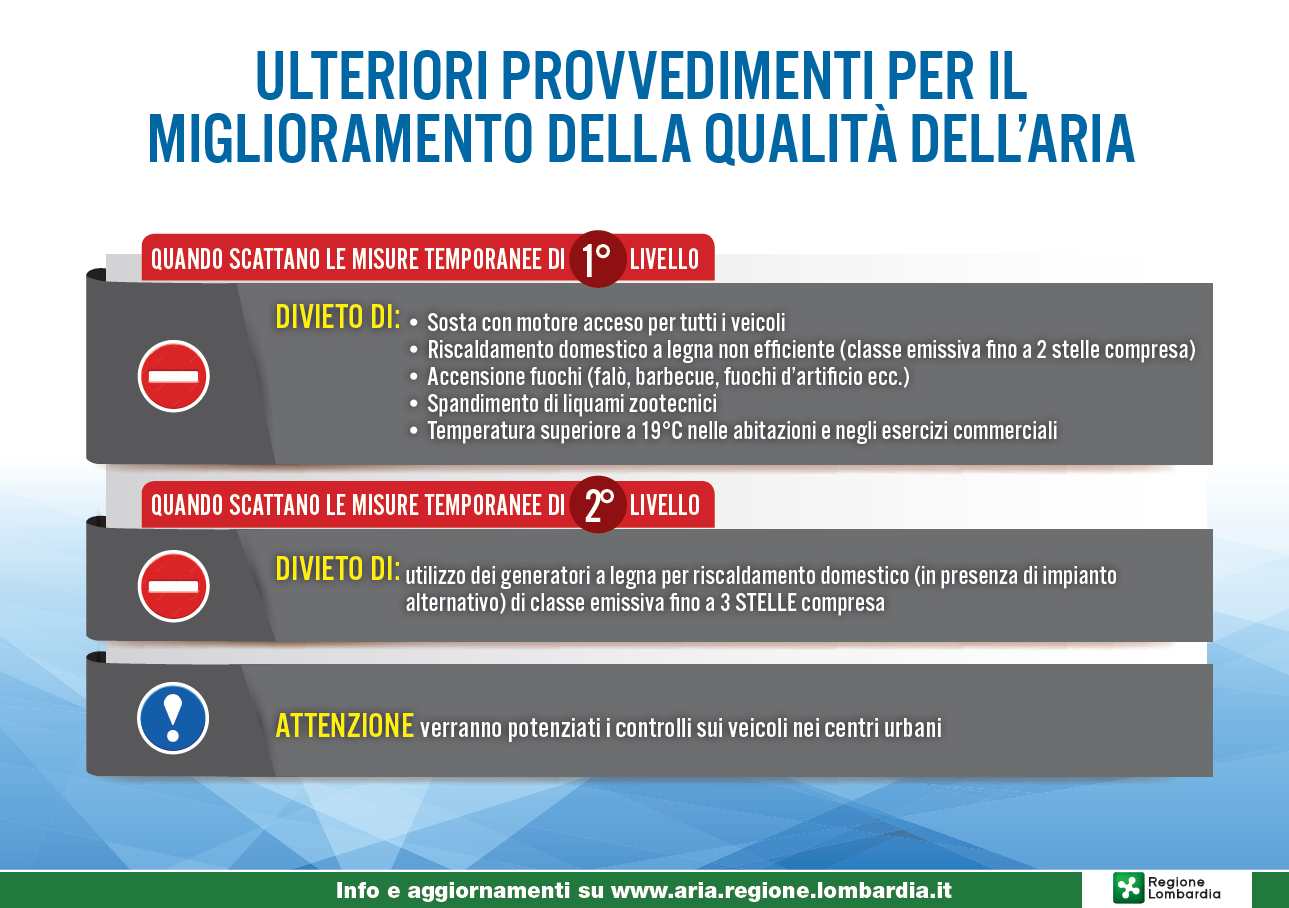 ULTERIORI PROVVEDIMENTI PER IL MIGLIORAMENTO DELLA QUALITÀ DELL'ARIA

QUANDO SCATTANO LE MISURE TEMPORANEE DI 1° LIVELLO

DIVIETO DI:
• Sosta con motore acceso per tutti i veicoli
• Riscaldamento domestico a legna non efficiente (classe emissiva fino a 2 stelle compresa)
• Accensione fuochi (falò, barbecue, fuochi d'artificio ecc.)
• Spandimento di liquami zootecnici
• Temperatura superiore a 19°C nelle abitazioni e negli esercizi commerciali

QUANDO SCATTANO LE MISURE TEMPORANEE DI 2° LIVELLO

DIVIETO DI: utilizzo dei generatori a legna per riscaldamento domestico (in presenza di impianto alternativo) di classe emissiva fino a 3 STELLE compresa

ATTENZIONE verranno potenziati i controlli sui veicoli nei centri urbani

Info e aggiornamenti su www.aria.regione.lombardia.it

Regione Lombardia